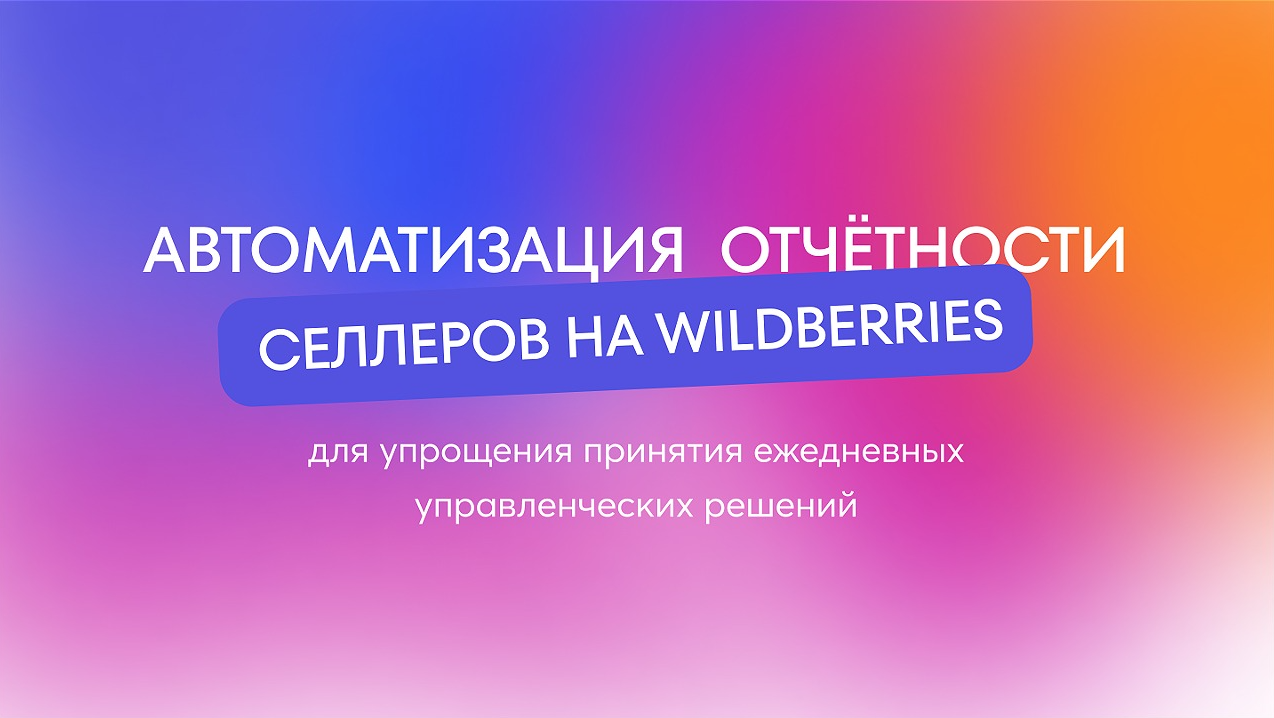 АВТОМАТИЗАЦИЯ ОТЧЁТНОСТИ
СЕЛЛЕРОВ НА WILDBERRIES

для упрощения принятия ежедневных управленческих решений